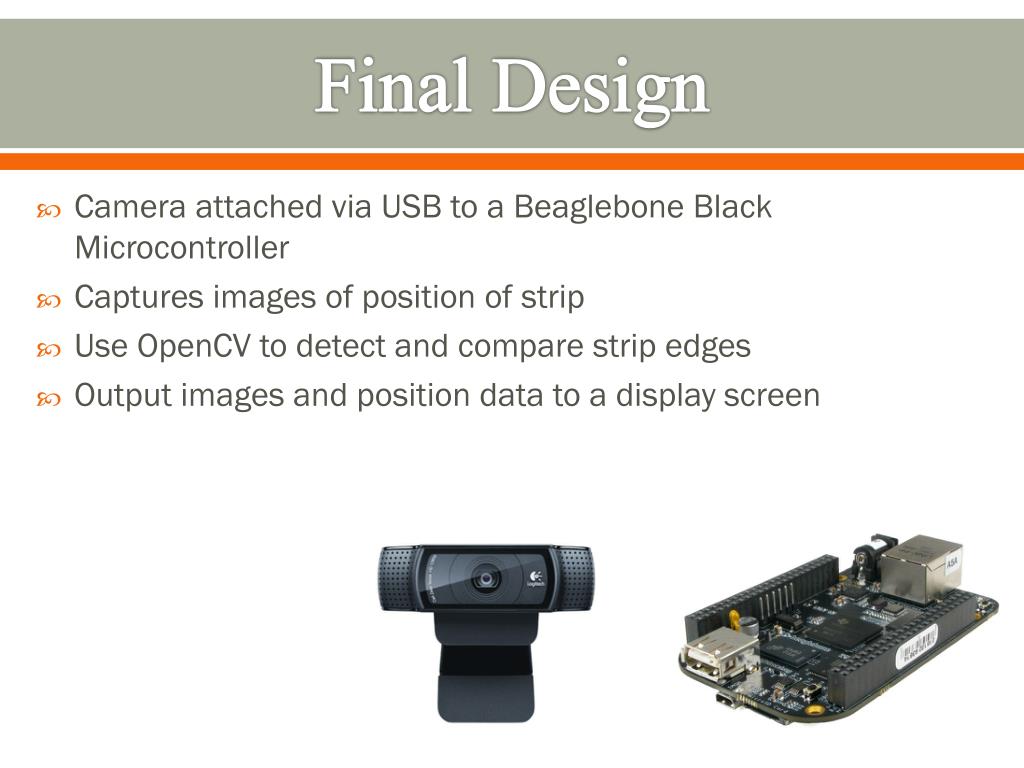 Final Design

Camera attached via USB to a Beaglebone Black Microcontroller

Captures images of position of strip

Use OpenCV to detect and compare strip edges

Output images and position data to a display screen

Logitech